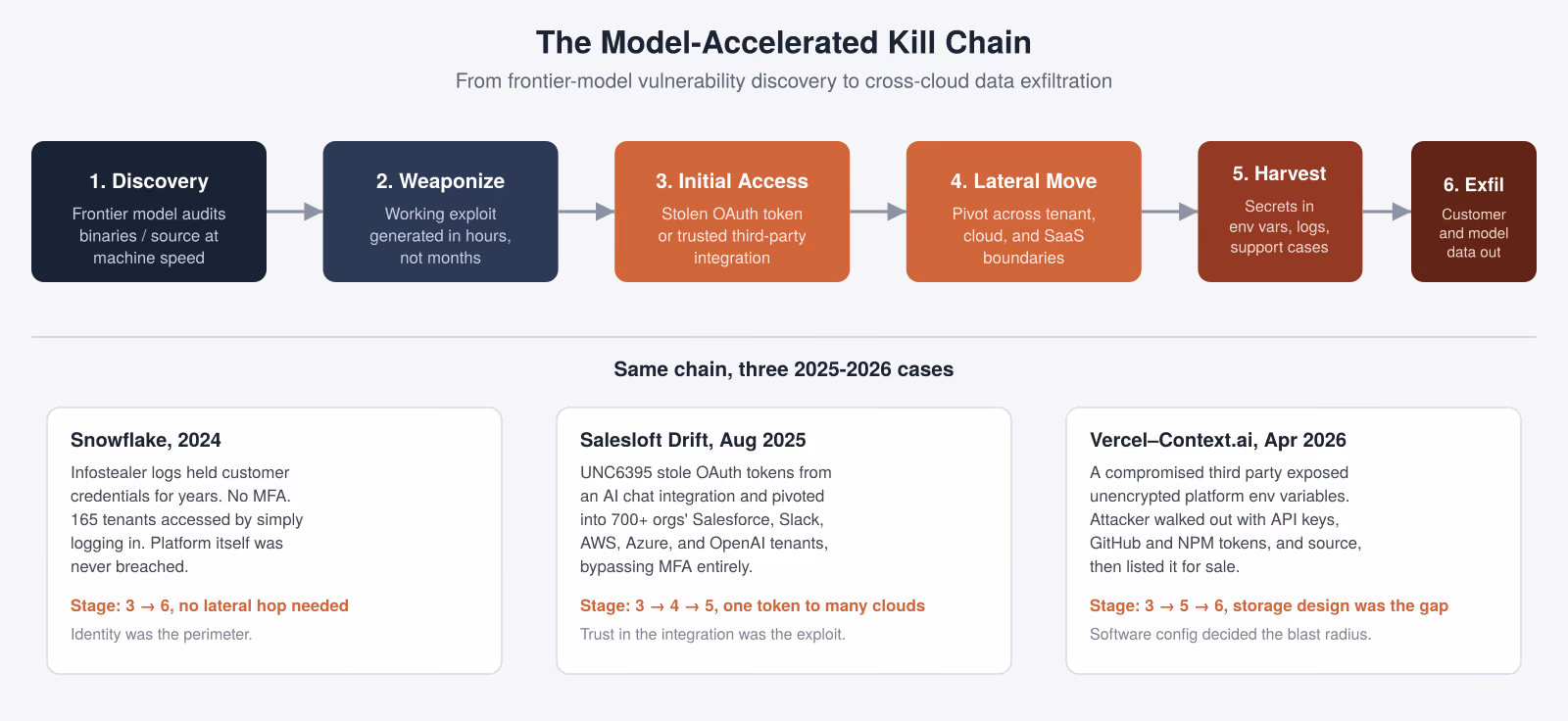 The Model-Accelerated Kill Chain

From frontier-model vulnerability discovery to cross-cloud data exfiltration

1. Discovery
Frontier model audits binaries / source at machine speed

2. Weaponize
Working exploit generated in hours, not months

3. Initial Access
Stolen OAuth token or trusted third-party integration

4. Lateral Move
Pivot across tenant, cloud, and SaaS boundaries

5. Harvest
Secrets in env vars, logs, support cases

6. Exfil
Customer and model data out

Same chain, three 2025-2026 cases

Snowflake, 2024
Infostealer logs held customer credentials for years. No MFA. 165 tenants accessed by simply logging in. Platform itself was never breached.

Stage: 3 → 6, no lateral hop needed

Identity was the perimeter.

Salesloft Drift, Aug 2025
UNC6395 stole OAuth tokens from an AI chat integration and pivoted into 700+ orgs' Salesforce, Slack, AWS, Azure, and OpenAI tenants, bypassing MFA entirely.

Stage: 3 → 4 → 5, one token to many clouds

Trust in the integration was the exploit.

Vercel–Context.ai, Apr 2026
A compromised third party exposed unencrypted platform env variables. Attacker walked out with API keys, GitHub and NPM tokens, and source, then listed it for sale.

Stage: 3 → 5 → 6, storage design was the gap

Software config decided the blast radius.